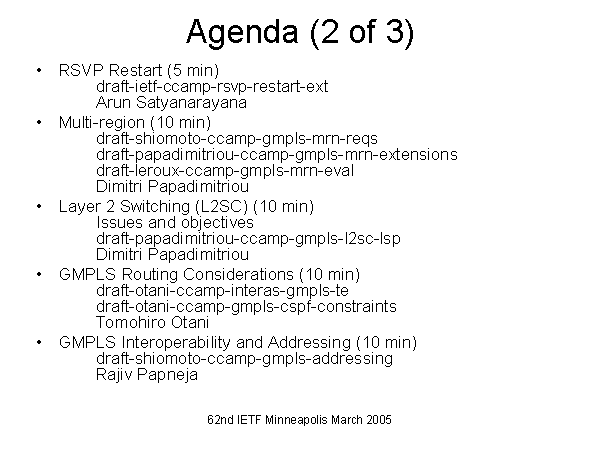 Agenda (2 of 3)

• RSVP Restart (5 min)
draft-ietf-ccamp-rsvp-restart-ext
Arun Satyanarayana

• Multi-region (10 min)
draft-shiomoto-ccamp-gmpls-mrn-reqs
draft-papadimitriou-ccamp-gmpls-mrn-extensions
draft-leroux-ccamp-gmpls-mrn-eval
Dimitri Papadimitriou

• Layer 2 Switching (L2SC) (10 min)
Issues and objectives
draft-papadimitriou-ccamp-gmpls-l2sc-lsp
Dimitri Papadimitriou

• GMPLS Routing Considerations (10 min)
draft-otani-ccamp-interas-gmpls-te
draft-otani-ccamp-gmpls-cspf-constraints
Tomohiro Otani

• GMPLS Interoperability and Addressing (10 min)
draft-shiomoto-ccamp-gmpls-addressing
Rajiv Papneja

62nd IETF Minneapolis March 2005